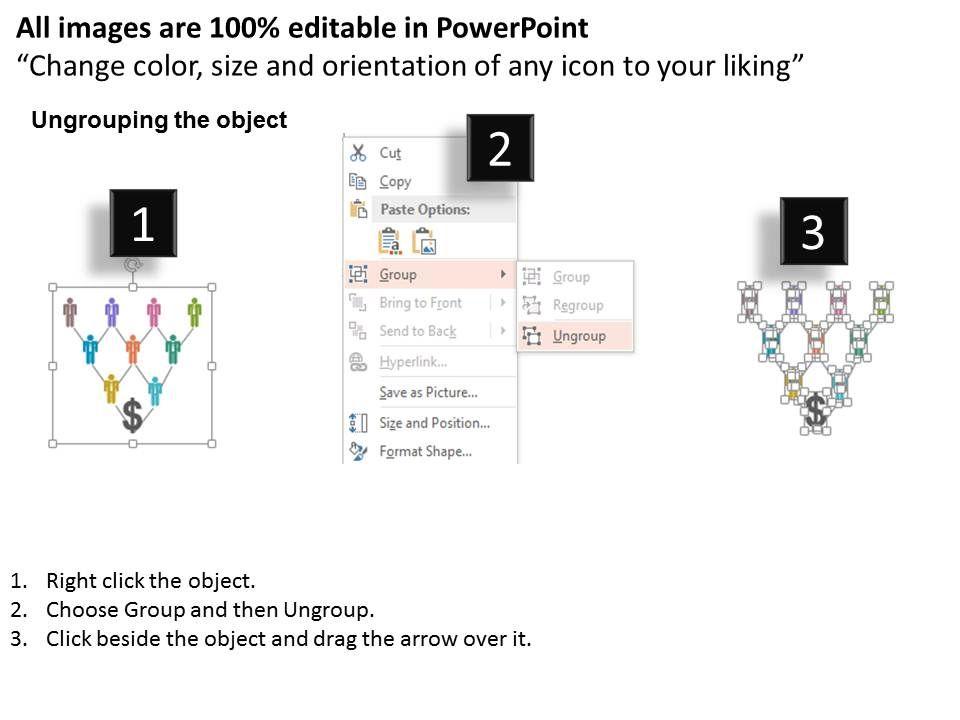 All images are 100% editable in PowerPoint
“Change color, size and orientation of any icon to your liking”

Ungrouping the object

1

$

2

Cut
Copy
Paste Options:
Group
Bring to Front
Send to Back
Hyperlink...
Save as Picture...
Size and Position...
Format Shape...

Group
Regroup
Ungroup

3

$

1. Right click the object.
2. Choose Group and then Ungroup.
3. Click beside the object and drag the arrow over it.